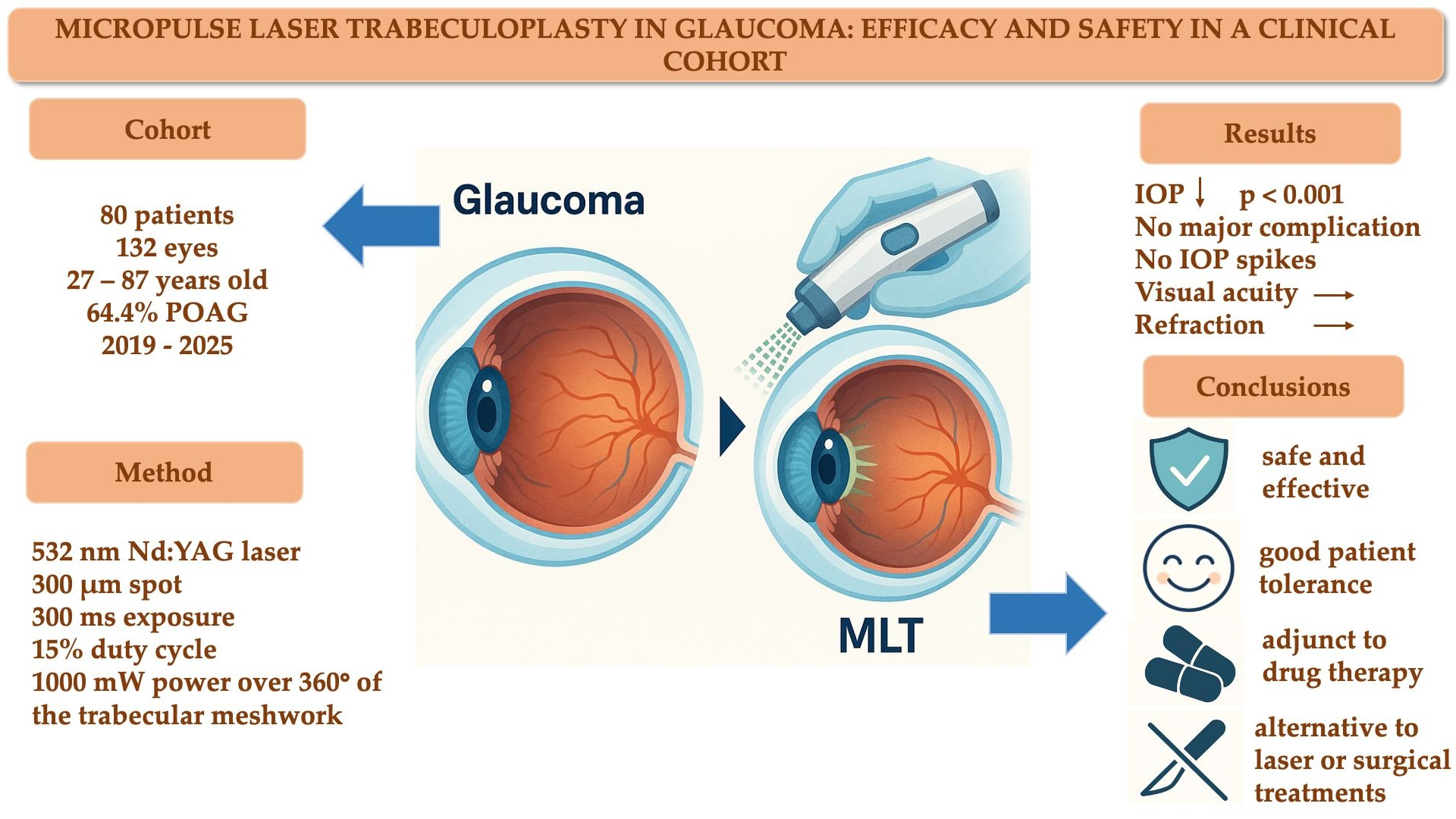 MICROPULSE LASER TRABECULOPLASTY IN GLAUCOMA: EFFICACY AND SAFETY IN A CLINICAL COHORT

Cohort

80 patients
132 eyes
27 – 87 years old
64.4% POAG
2019 - 2025

Method

532 nm Nd:YAG laser
300 μm spot
300 ms exposure
15% duty cycle
1000 mW power over 360° of the trabecular meshwork

Glaucoma

MLT

Results

IOP ↓ p < 0.001
No major complication
No IOP spikes
Visual acuity ⟶
Refraction ⟶

Conclusions

safe and effective

good patient tolerance

adjunct to drug therapy

alternative to laser or surgical treatments